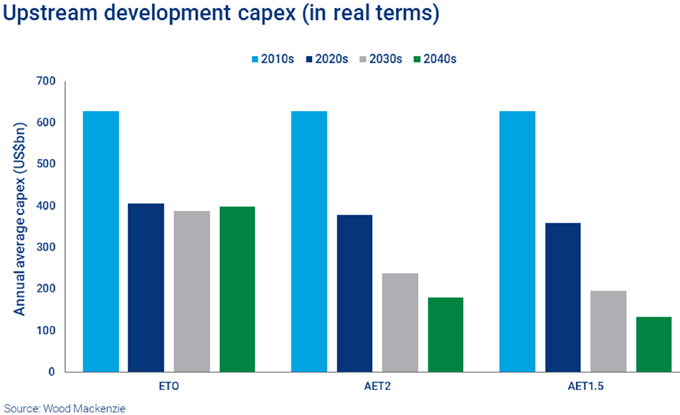 Upstream development capex (in real terms)

2010s 2020s 2030s 2040s

Annual average capex (US$bn)

700
600
500
400
300
200
100
0

ETO
AET2
AET1.5

Source: Wood Mackenzie